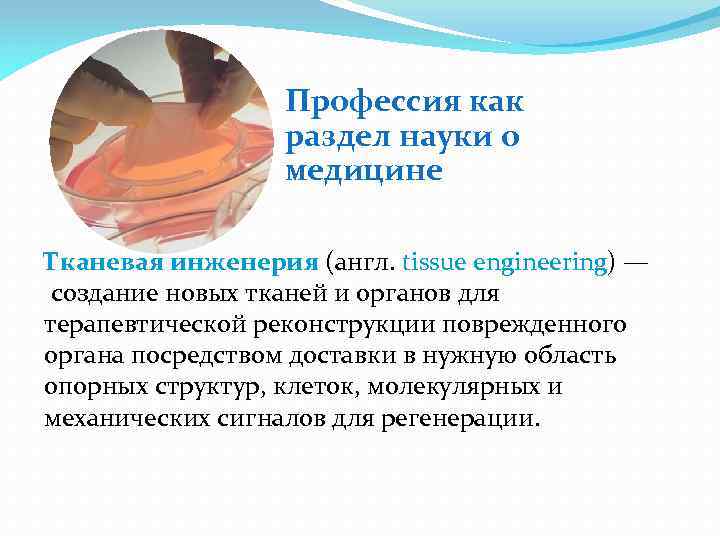 Профессия как раздел науки о медицине

Тканевая инженерия (англ. tissue engineering) — создание новых тканей и органов для терапевтической реконструкции поврежденного органа посредством доставки в нужную область опорных структур, клеток, молекулярных и механических сигналов для регенерации.